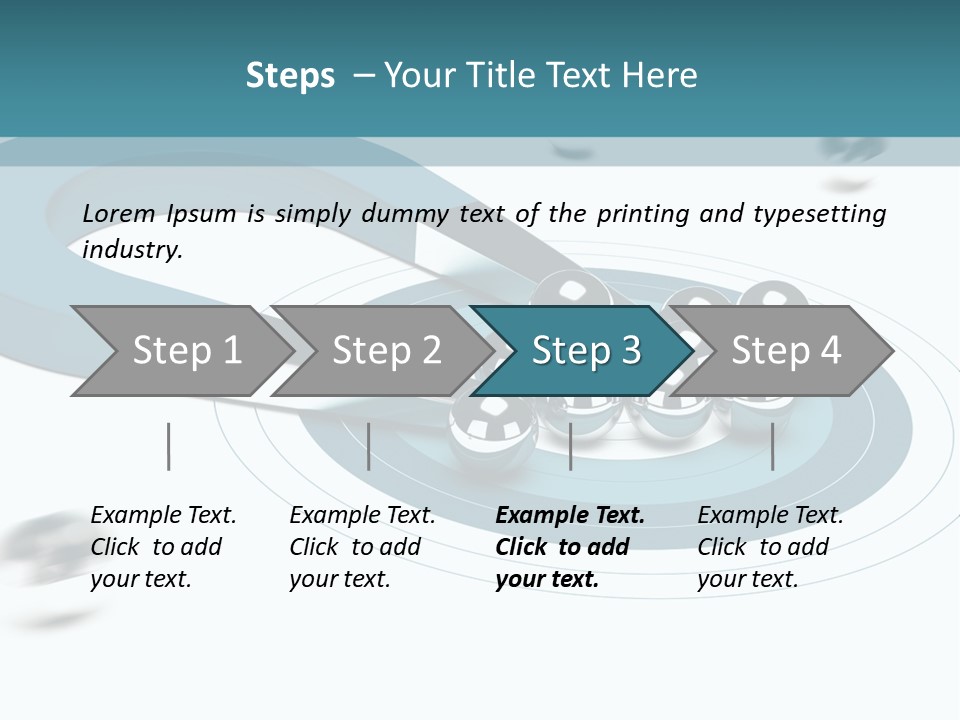 Steps – Your Title Text Here

Lorem Ipsum is simply dummy text of the printing and typesetting industry.

Step 1

Step 2

Step 3

Step 4

Example Text. Click to add your text.

Example Text. Click to add your text.

Example Text. Click to add your text.

Example Text. Click to add your text.